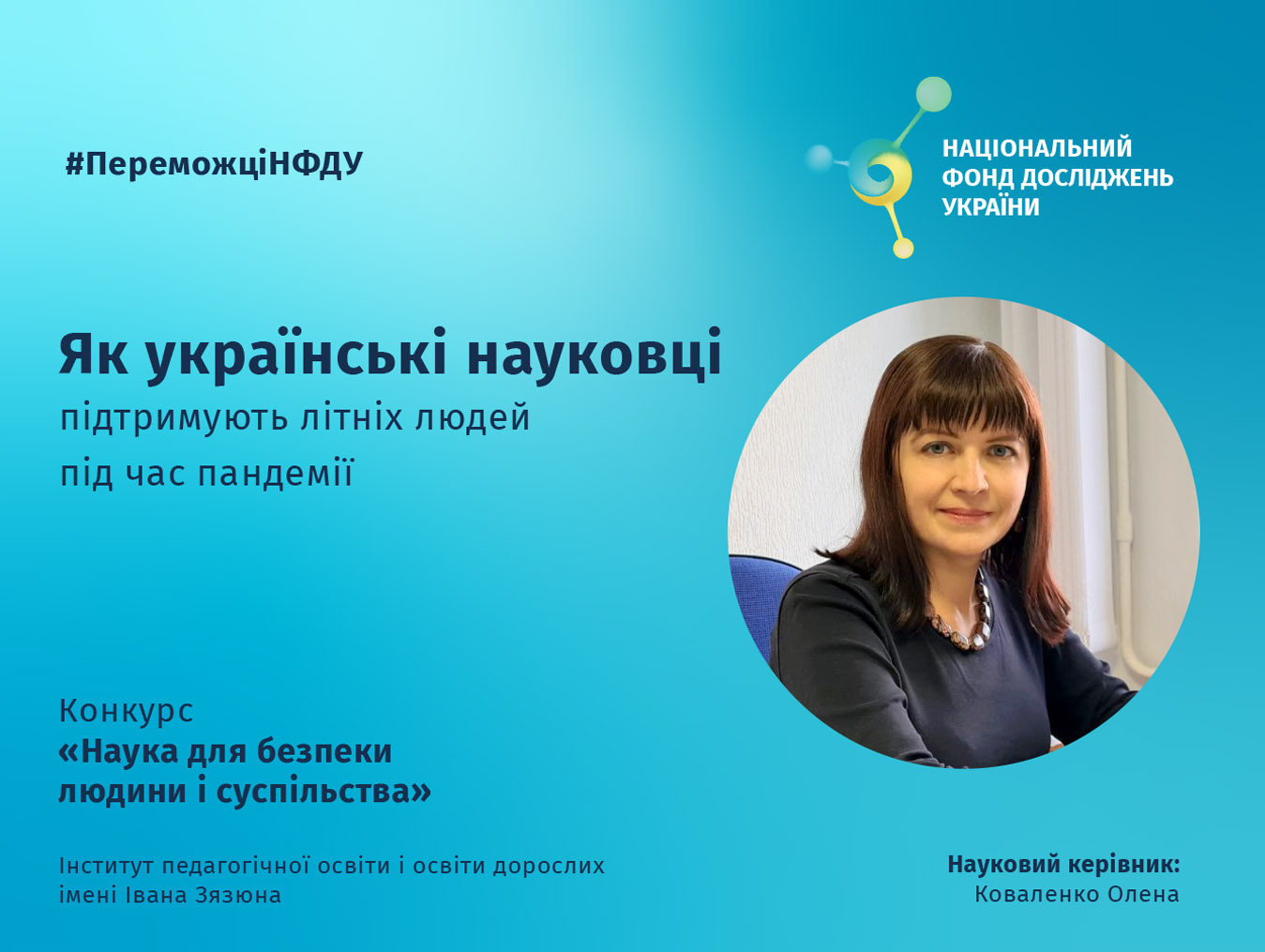 #ПереможціНФДУ

НАЦІОНАЛЬНИЙ ФОНД ДОСЛІДЖЕНЬ УКРАЇНИ

Як українські науковці
підтримують літніх людей під час пандемії

Конкурс
«Наука для безпеки людини і суспільства»

Інститут педагогічної освіти і освіти дорослих імені Івана Зязюна

Науковий керівник:
Коваленко Олена